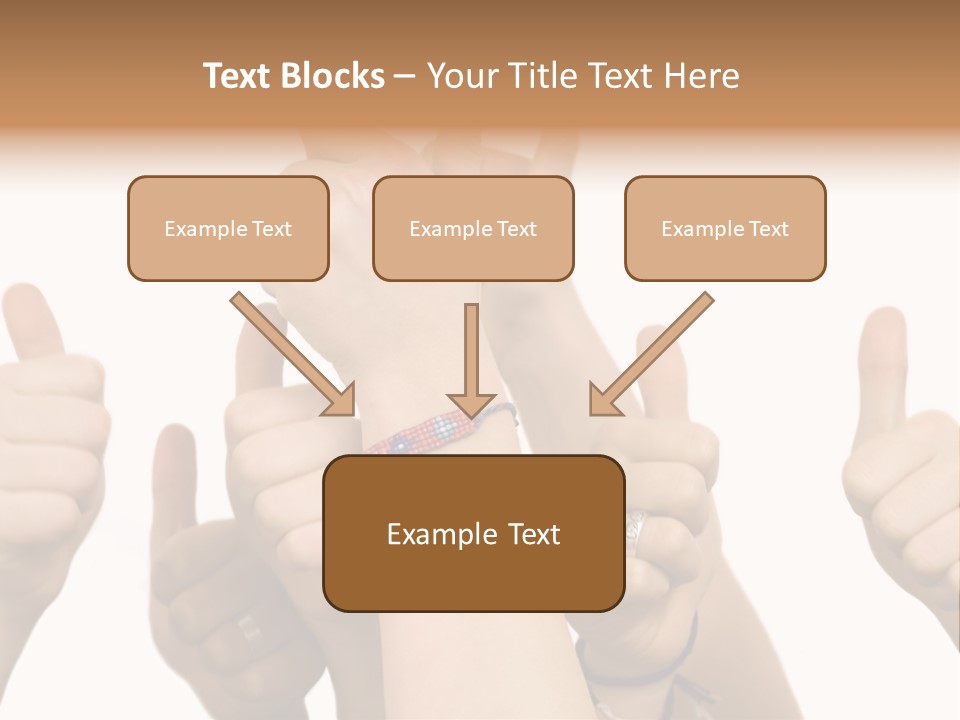 Text Blocks – Your Title Text Here

Example Text

Example Text

Example Text

Example Text